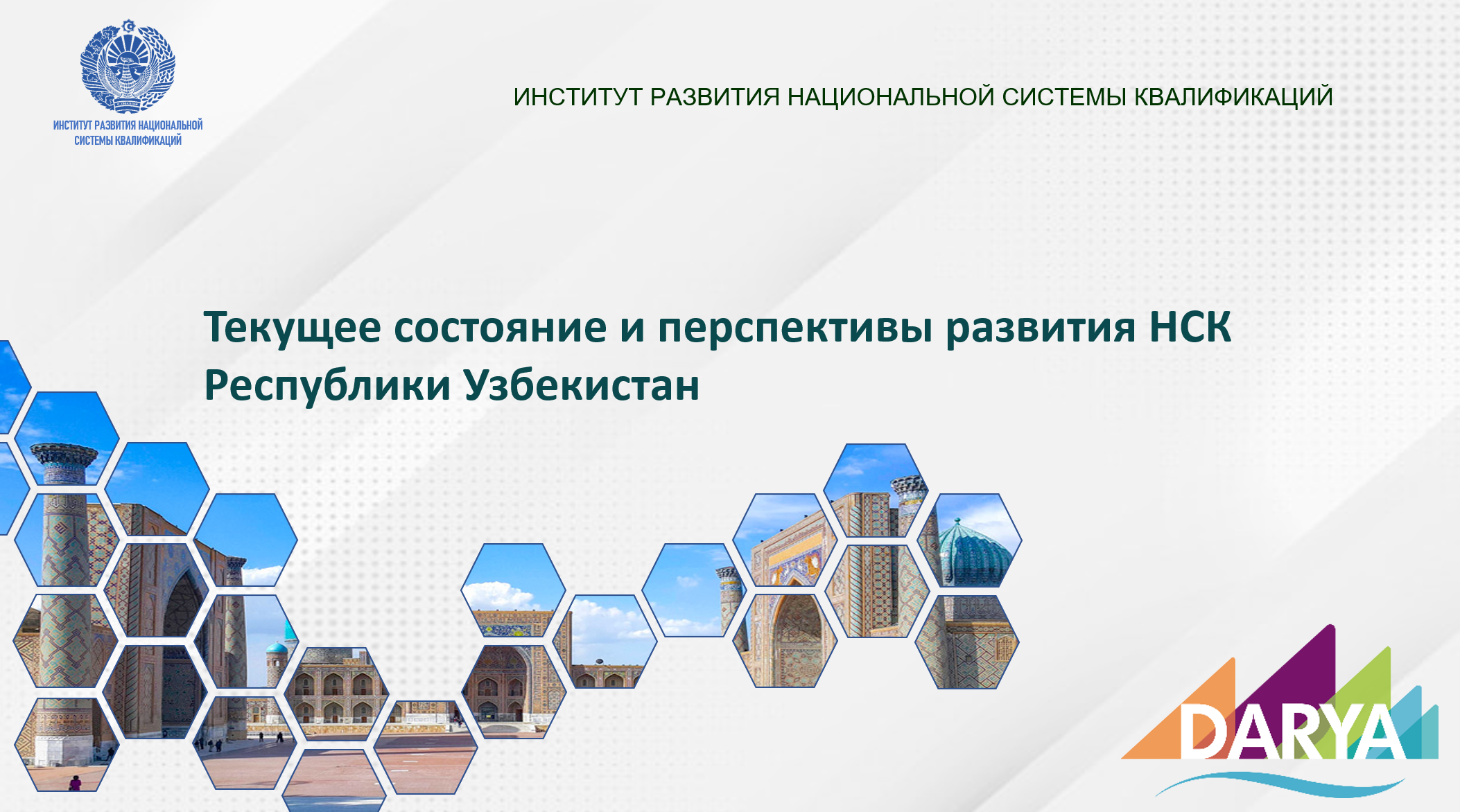 ИНСТИТУТ РАЗВИТИЯ НАЦИОНАЛЬНОЙ СИСТЕМЫ КВАЛИФИКАЦИЙ

ИНСТИТУТ РАЗВИТИЯ НАЦИОНАЛЬНОЙ СИСТЕМЫ КВАЛИФИКАЦИЙ

Текущее состояние и перспективы развития НСК Республики Узбекистан

DARYA